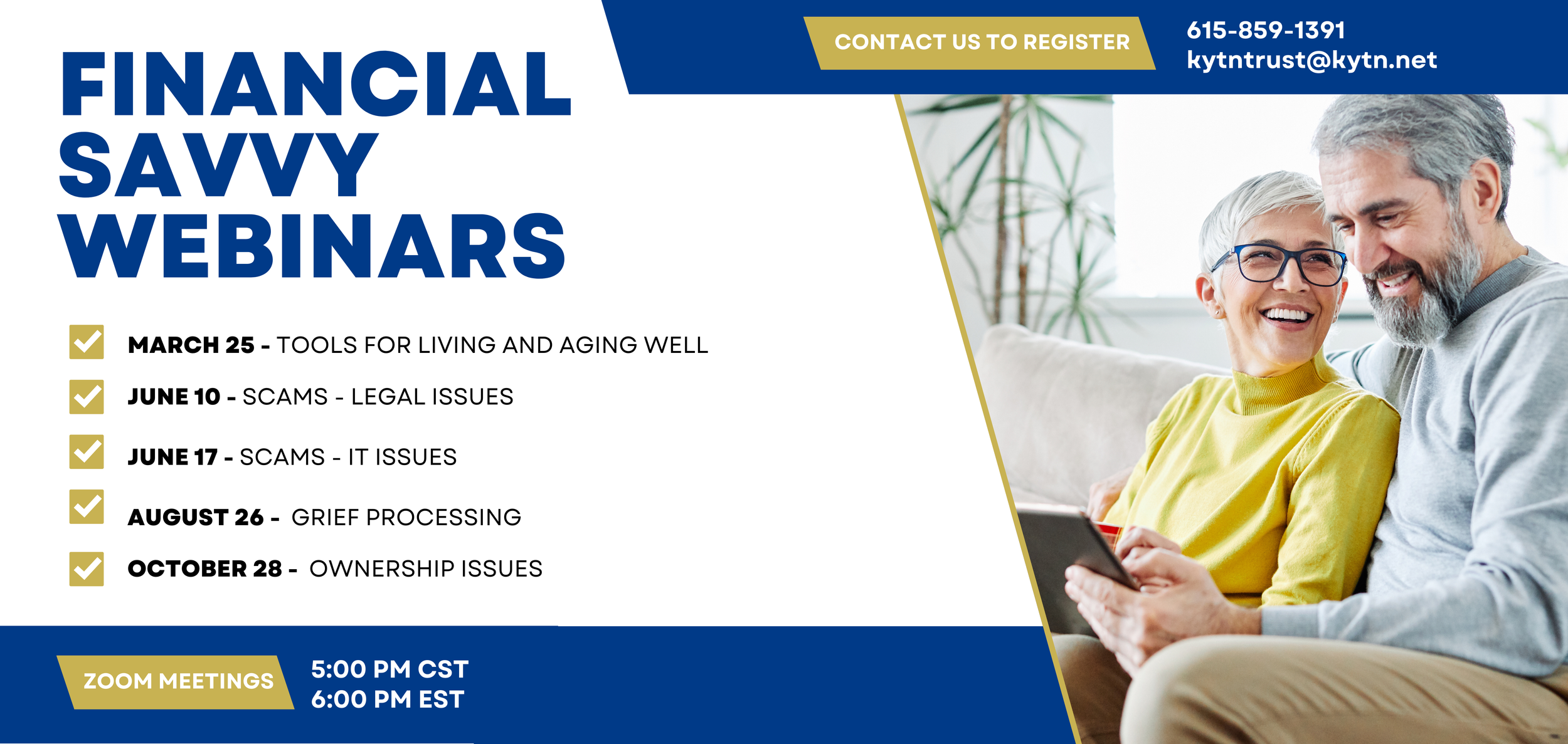 FINANCIAL SAVVY WEBINARS

CONTACT US TO REGISTER

615-859-1391
kytntrust@kytn.net

MARCH 25 - TOOLS FOR LIVING AND AGING WELL

JUNE 10 - SCAMS - LEGAL ISSUES

JUNE 17 - SCAMS - IT ISSUES

AUGUST 26 - GRIEF PROCESSING

OCTOBER 28 - OWNERSHIP ISSUES

ZOOM MEETINGS

5:00 PM CST
6:00 PM EST